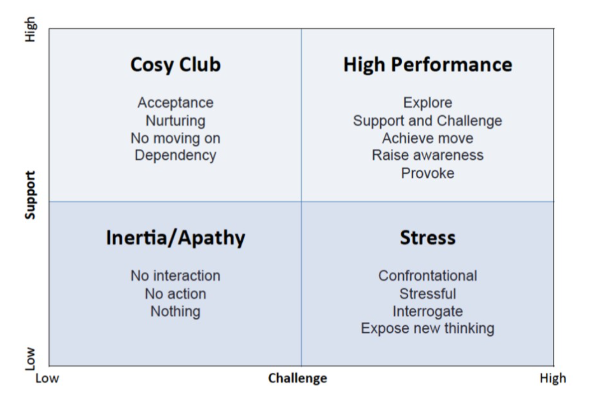 High

Support

Low

Cosy Club

Acceptance
Nurturing
No moving on
Dependency

High Performance

Explore
Support and Challenge
Achieve move
Raise awareness
Provoke

Inertia/Apathy

No interaction
No action
Nothing

Stress

Confrontational
Stressful
Interrogate
Expose new thinking

Low Challenge High